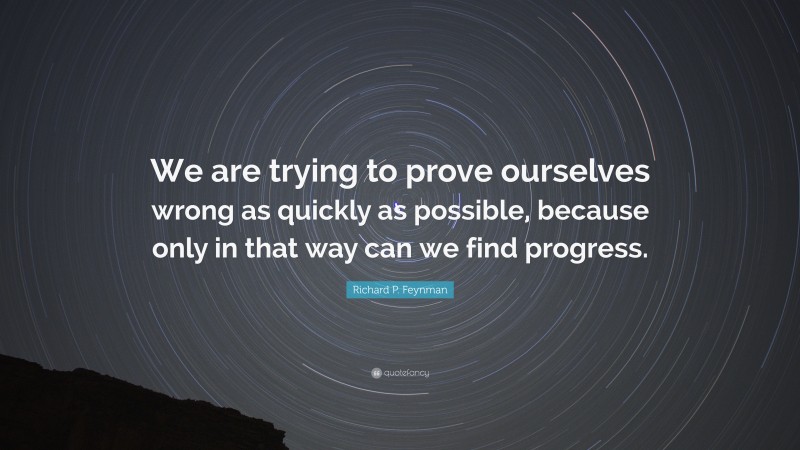 We are trying to prove ourselves wrong as quickly as possible, because only in that way can we find progress.

Richard P. Feynman

quotefancy